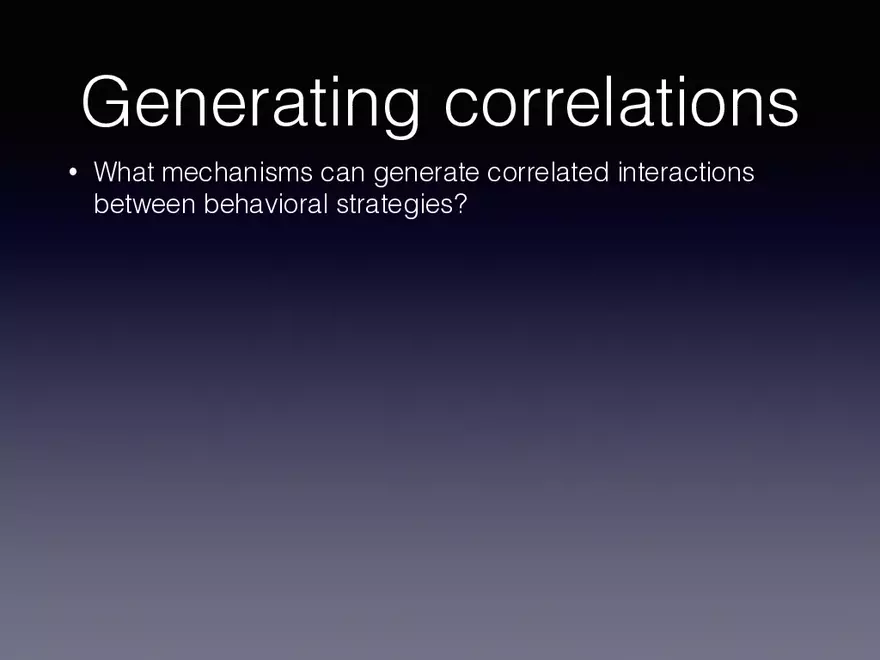 Generating correlations

• What mechanisms can generate correlated interactions between behavioral strategies?